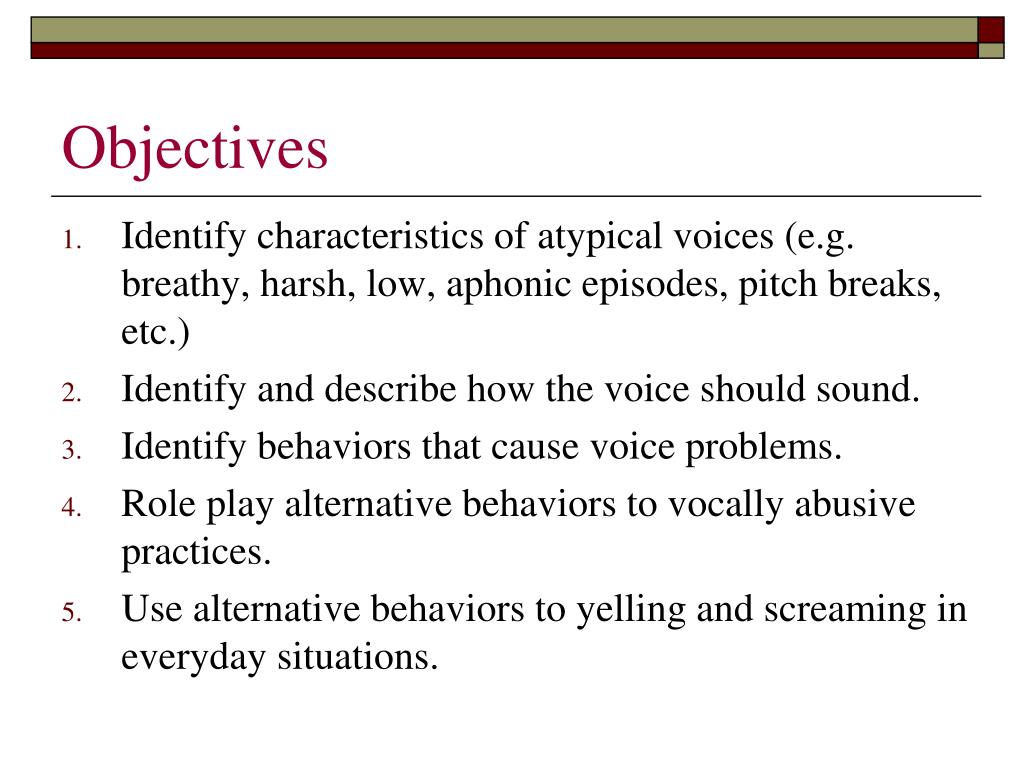 Objectives

1. Identify characteristics of atypical voices (e.g. breathy, harsh, low, aphonic episodes, pitch breaks, etc.)
2. Identify and describe how the voice should sound.
3. Identify behaviors that cause voice problems.
4. Role play alternative behaviors to vocally abusive practices.
5. Use alternative behaviors to yelling and screaming in everyday situations.